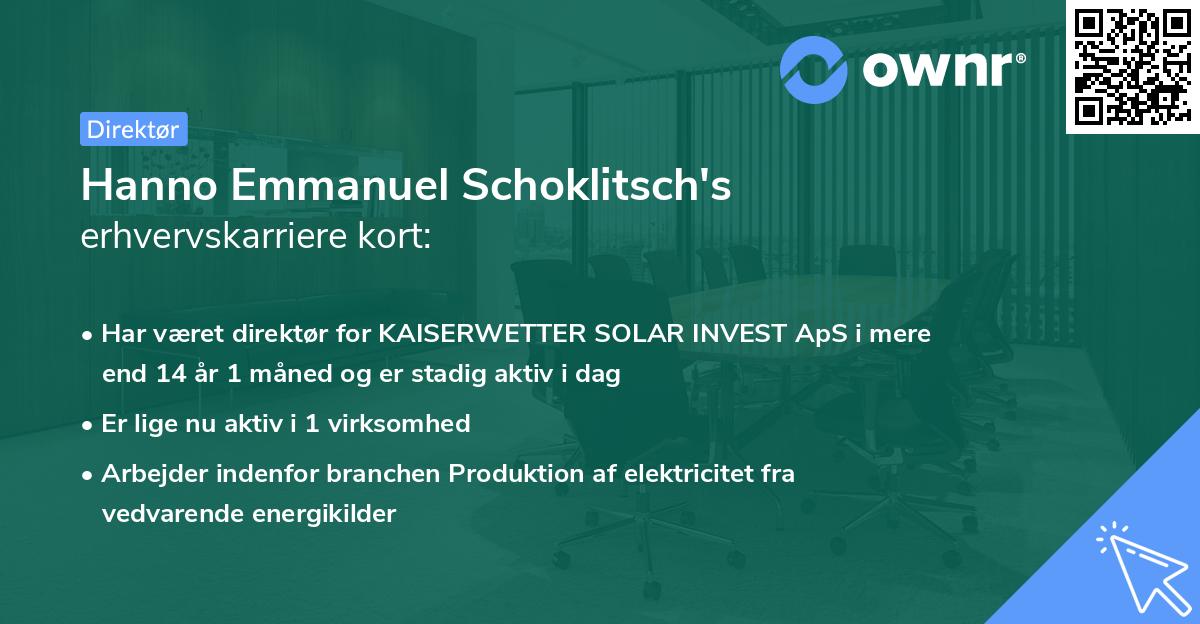 ownr®

Direktør

Hanno Emmanuel Schoklitsch's
erhvervskarriere kort:

• Har været direktør for KAISERWETTER SOLAR INVEST ApS i mere end 14 år 1 måned og er stadig aktiv i dag

• Er lige nu aktiv i 1 virksomhed

• Arbejder indenfor branchen Produktion af elektricitet fra vedvarende energikilder